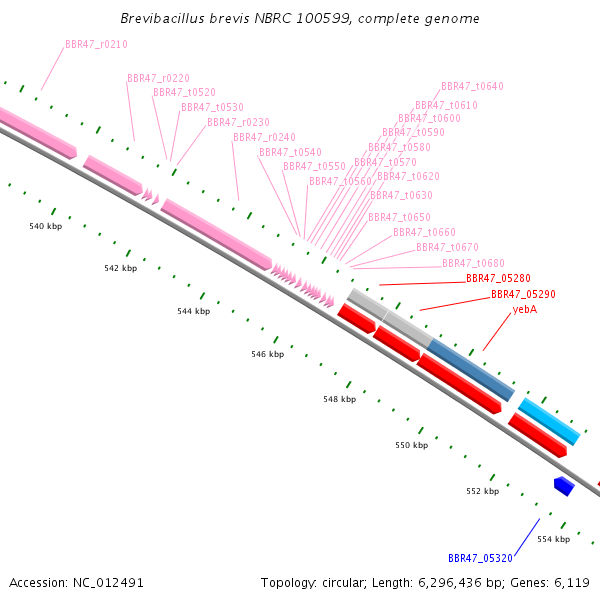 Brevibacillus brevis NBRC 100599, complete genome

BBR47_r0210
BBR47_r0220
BBR47_t0520
BBR47_t0530
BBR47_r0230
BBR47_r0240
BBR47_t0540
BBR47_t0550
BBR47_t0560
BBR47_t0640
BBR47_t0610
BBR47_t0600
BBR47_t0590
BBR47_t0580
BBR47_t0570
BBR47_t0620
BBR47_t0630
BBR47_t0650
BBR47_t0660
BBR47_t0670
BBR47_t0680
BBR47_05280
BBR47_05290
yebA

540 kbp
542 kbp
544 kbp
546 kbp
548 kbp
550 kbp
552 kbp
554 kbp

BBR47_05320

Accession: NC_012491

Topology: circular; Length: 6,296,436 bp; Genes: 6,119